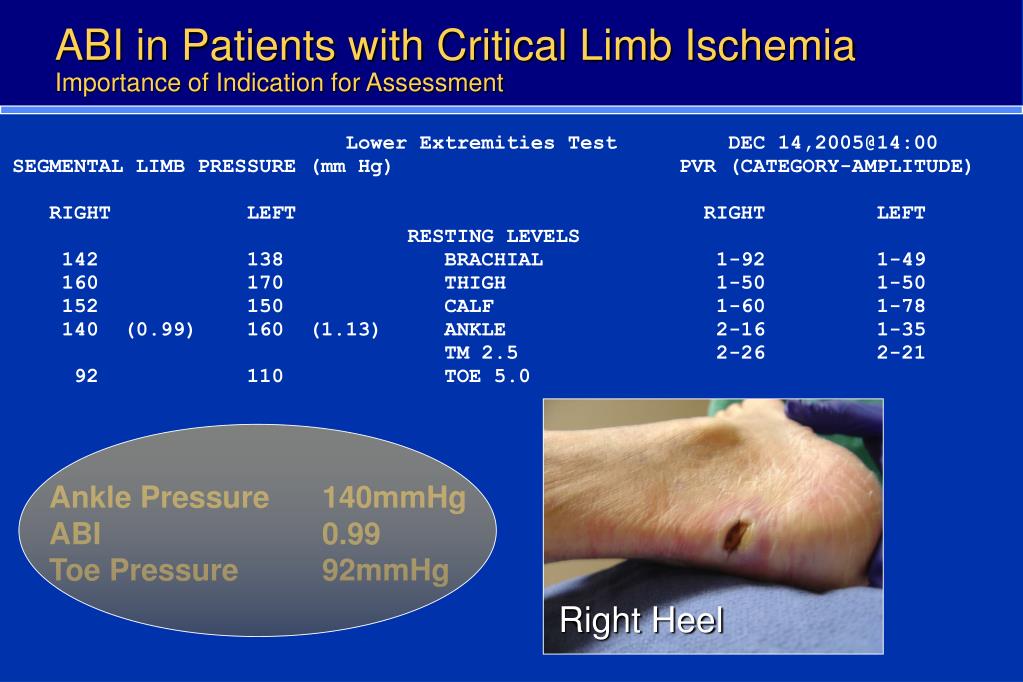 ABI in Patients with Critical Limb Ischemia
Importance of Indication for Assessment

Lower Extremities Test DEC 14,2005@14:00
SEGMENTAL LIMB PRESSURE (mm Hg) PVR (CATEGORY-AMPLITUDE)

| RIGHT | LEFT | RESTING LEVELS | RIGHT | LEFT |
|---|---|---|---|---|
| 142 | 138 | BRACHIAL | 1-92 | 1-49 |
| 160 | 170 | THIGH | 1-50 | 1-50 |
| 152 | 150 | CALF | 1-60 | 1-78 |
| 140 (0.99) | 160 (1.13) | ANKLE | 2-16 | 1-35 |
| | | TM 2.5 | 2-26 | 2-21 |
| 92 | 110 | TOE 5.0 | | |

Ankle Pressure 140mmHg
ABI 0.99
Toe Pressure 92mmHg

Right Heel